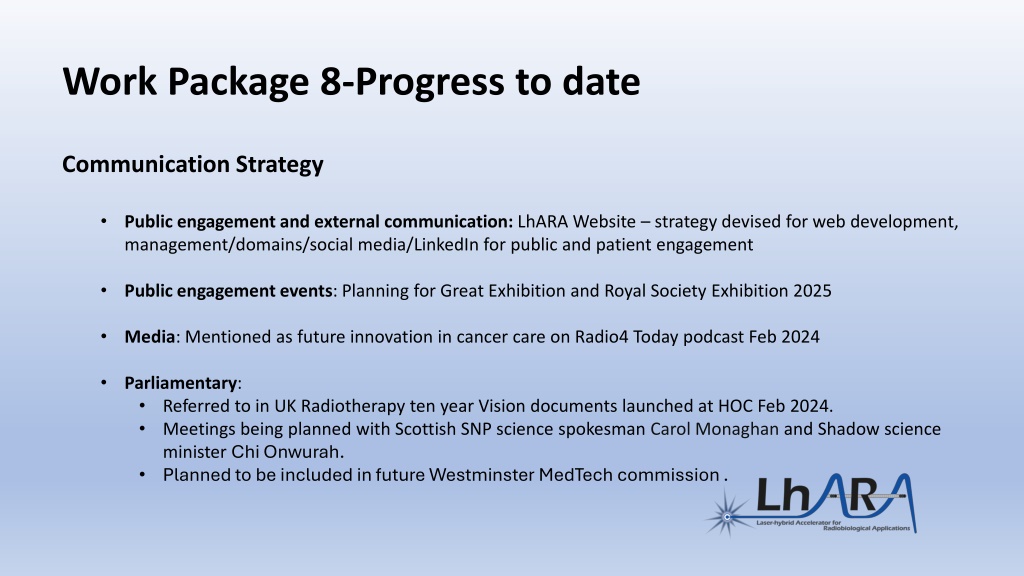 Work Package 8-Progress to date

Communication Strategy

• Public engagement and external communication: LhARA Website – strategy devised for web development, management/domains/social media/LinkedIn for public and patient engagement

• Public engagement events: Planning for Great Exhibition and Royal Society Exhibition 2025

• Media: Mentioned as future innovation in cancer care on Radio4 Today podcast Feb 2024

• Parliamentary:
  • Referred to in UK Radiotherapy ten year Vision documents launched at HOC Feb 2024.
  • Meetings being planned with Scottish SNP science spokesman Carol Monaghan and Shadow science minister Chi Onwurah.
  • Planned to be included in future Westminster MedTech commission .

LhARA
Laser-hybrid Accelerator for Radiobiological Applications